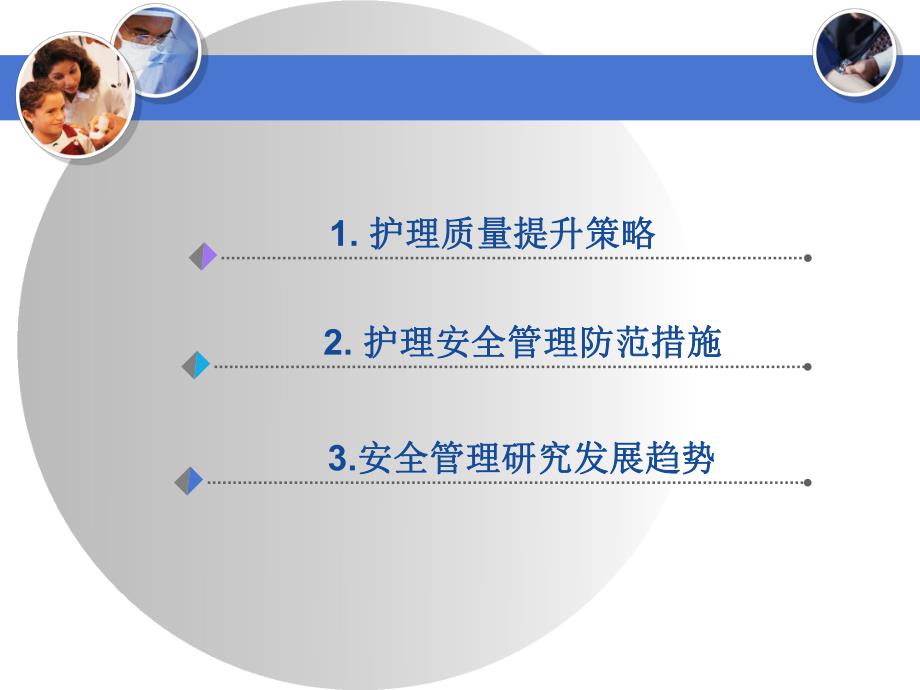 1. 护理质量提升策略

2. 护理安全管理防范措施

3.安全管理研究发展趋势